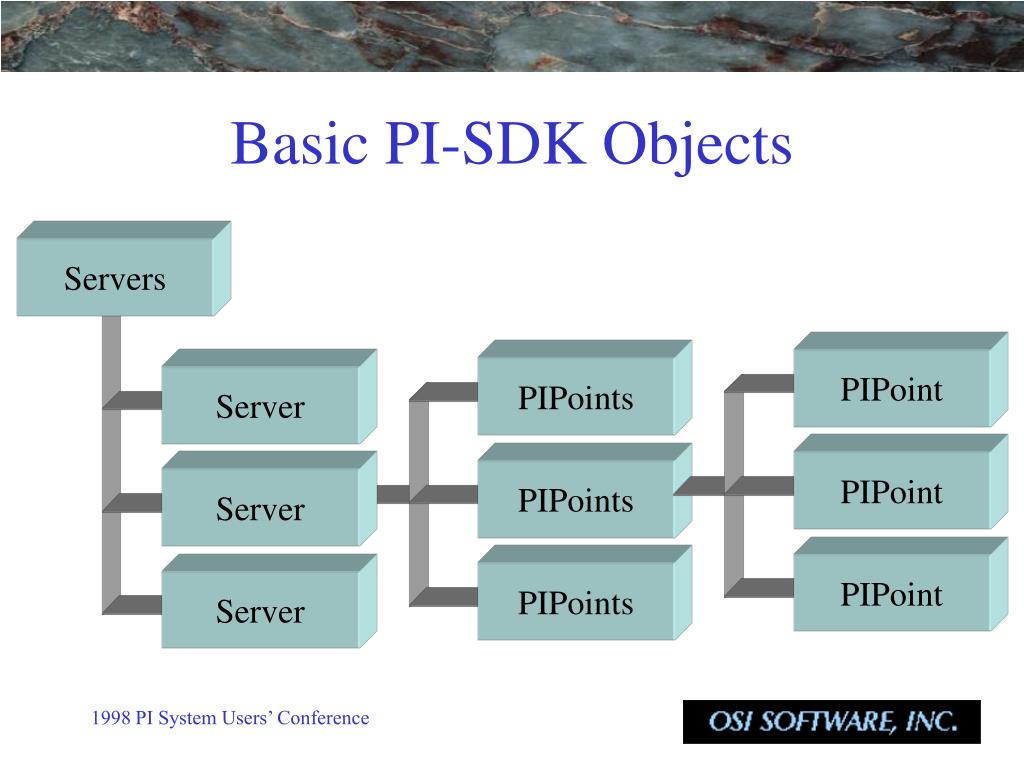 Basic PI-SDK Objects

Servers

Server

Server

Server

PIPoints

PIPoints

PIPoints

PIPoint

PIPoint

PIPoint

1998 PI System Users' Conference

OSI SOFTWARE, INC.